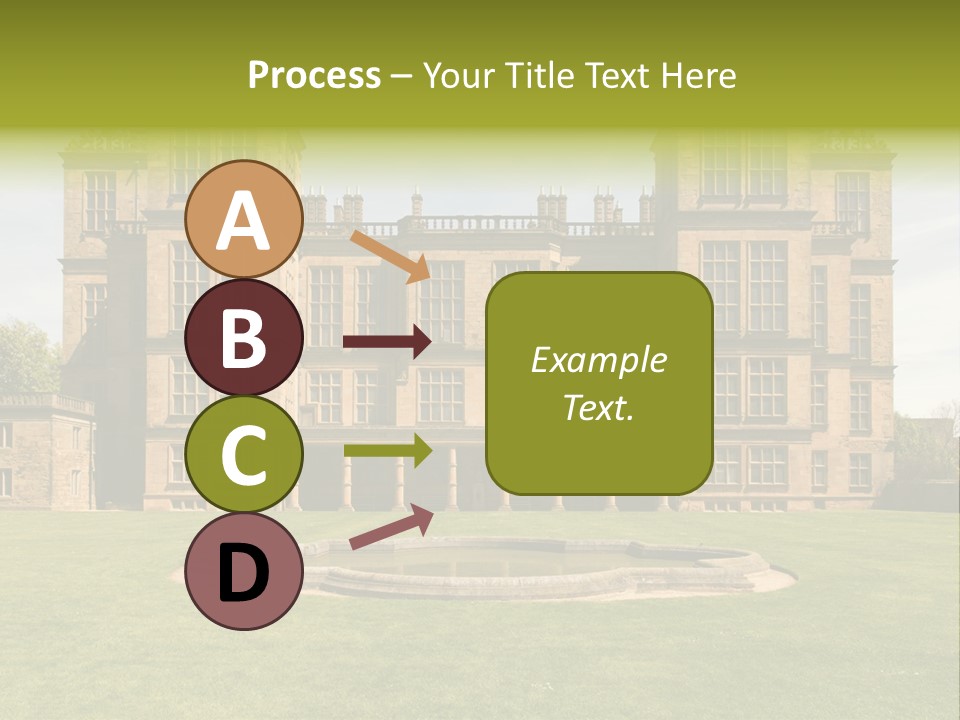 Process – Your Title Text Here

A

B

C

D

Example Text.